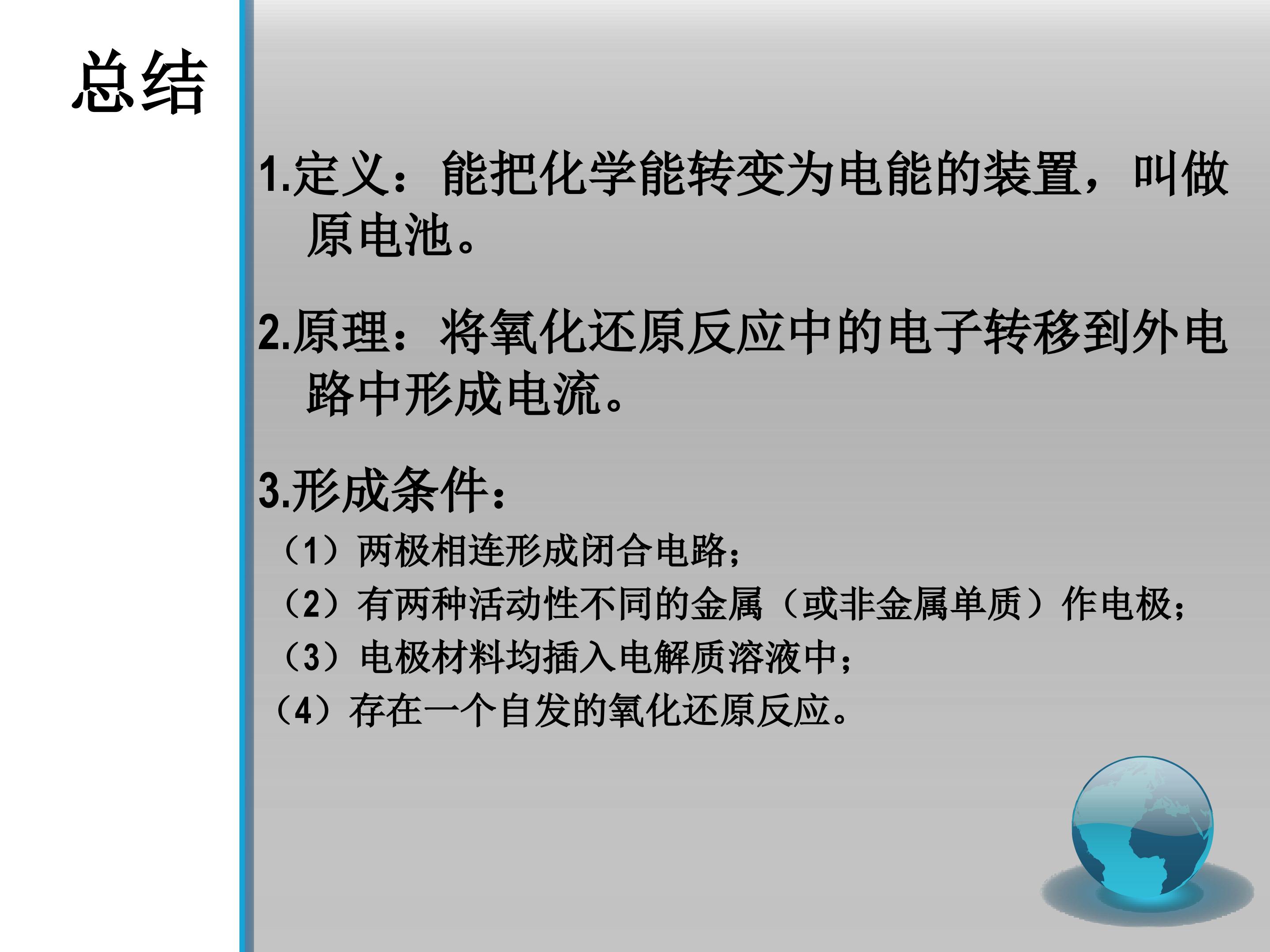 总结

1.定义：能把化学能转变为电能的装置，叫做原电池。

2.原理：将氧化还原反应中的电子转移到外电路中形成电流。

3.形成条件：

（1）两极相连形成闭合电路；

（2）有两种活动性不同的金属（或非金属单质）作电极；

（3）电极材料均插入电解质溶液中；

（4）存在一个自发的氧化还原反应。